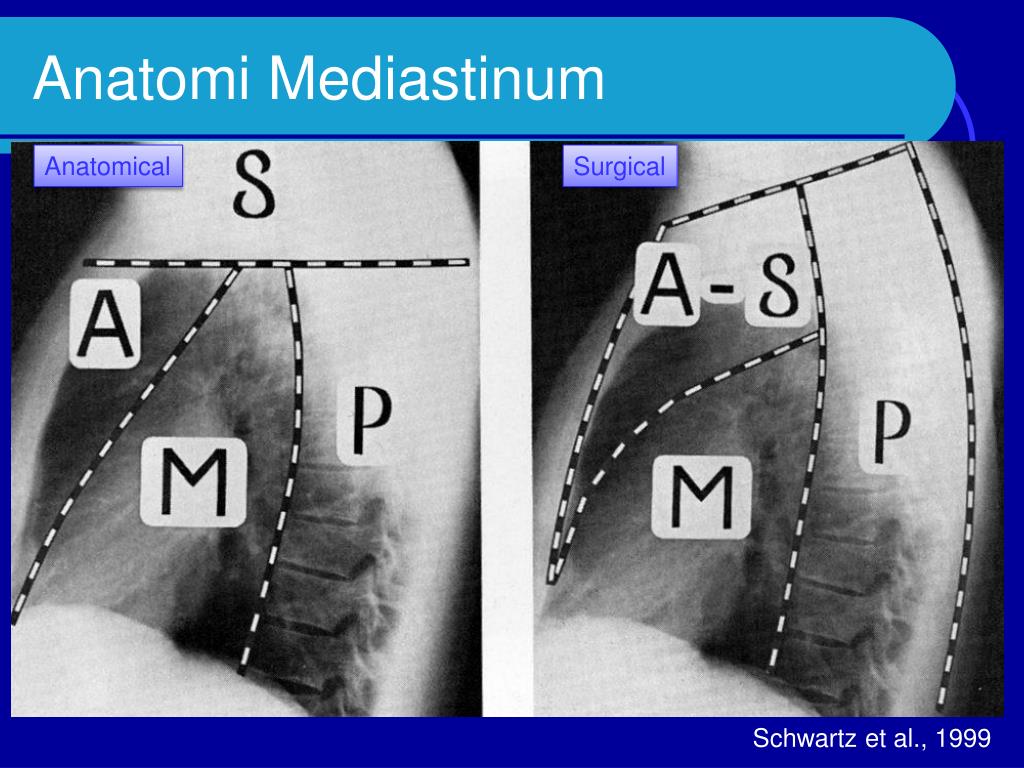 Anatomi Mediastinum

Anatomical

S

A

M

P

Surgical

A-S

M

P

Schwartz et al., 1999